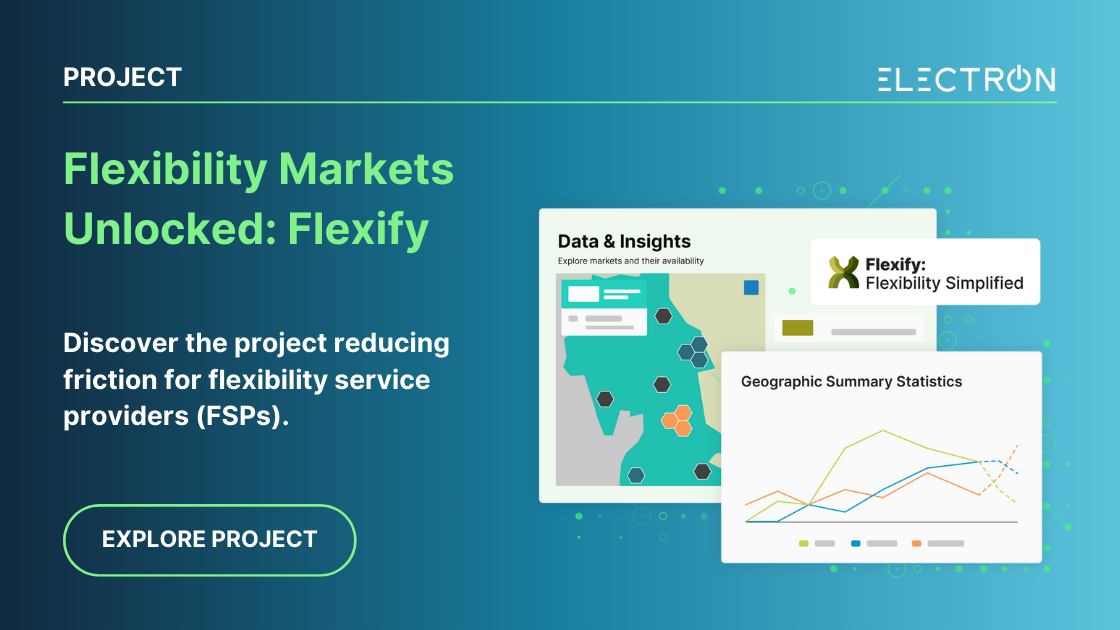 PROJECT

ELECTRON

Flexibility Markets Unlocked: Flexify

Discover the project reducing friction for flexibility service providers (FSPs).

EXPLORE PROJECT

Data & Insights

Explore markets and their availability

Flexify: Flexibility Simplified

Geographic Summary Statistics